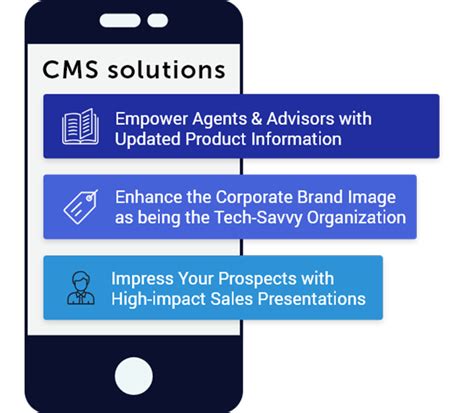 CMS solutions

Empower Agents & Advisors with Updated Product Information

Enhance the Corporate Brand Image as being the Tech-Savvy Organization

Impress Your Prospects with High-impact Sales Presentations